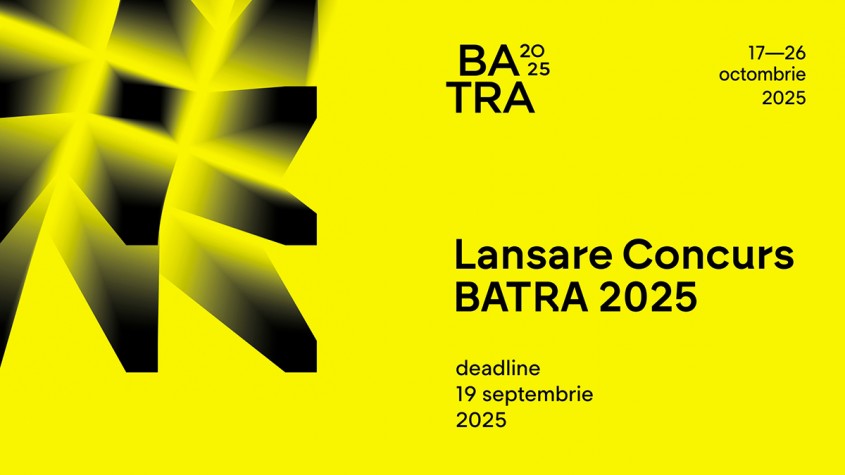 BA 20 25
TRA

17—26
octombrie
2025

Lansare Concurs
BATRA 2025

deadline
19 septembrie
2025